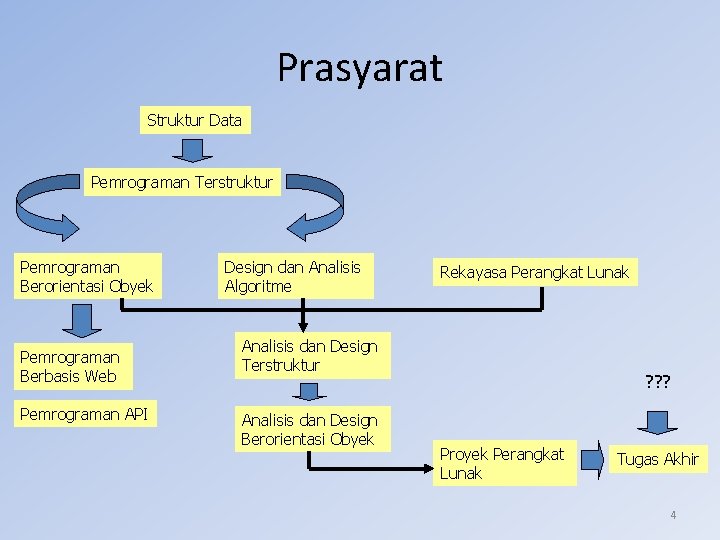 Prasyarat

Struktur Data

Pemrograman Terstruktur

Pemrograman Berorientasi Obyek

Design dan Analisis Algoritme

Rekayasa Perangkat Lunak

Pemrograman Berbasis Web

Pemrograman API

Analisis dan Design Terstruktur

Analisis dan Design Berorientasi Obyek

???

Proyek Perangkat Lunak

Tugas Akhir

4